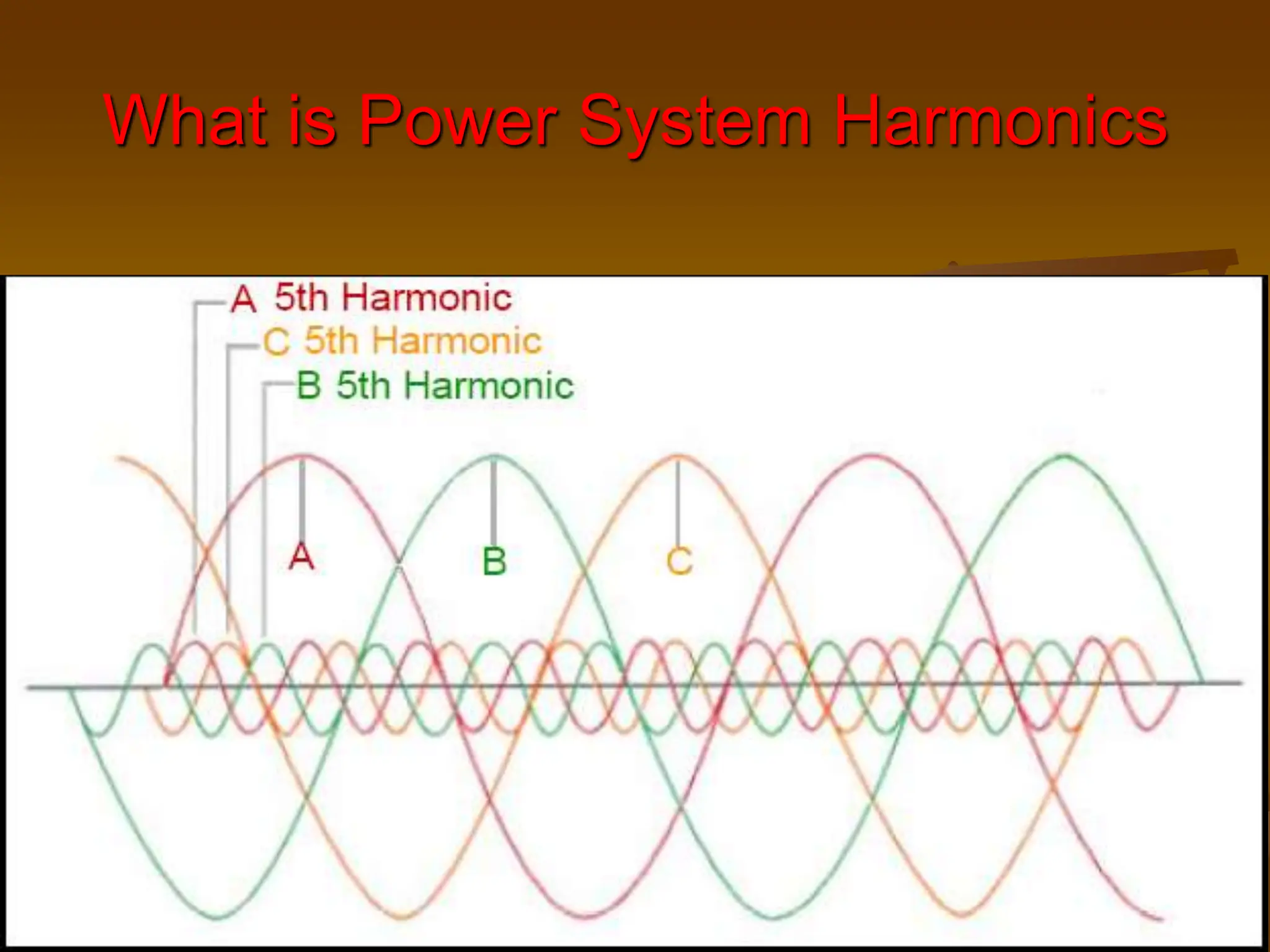 What is Power System Harmonics

A 5th Harmonic
C 5th Harmonic
B 5th Harmonic

A
B
C